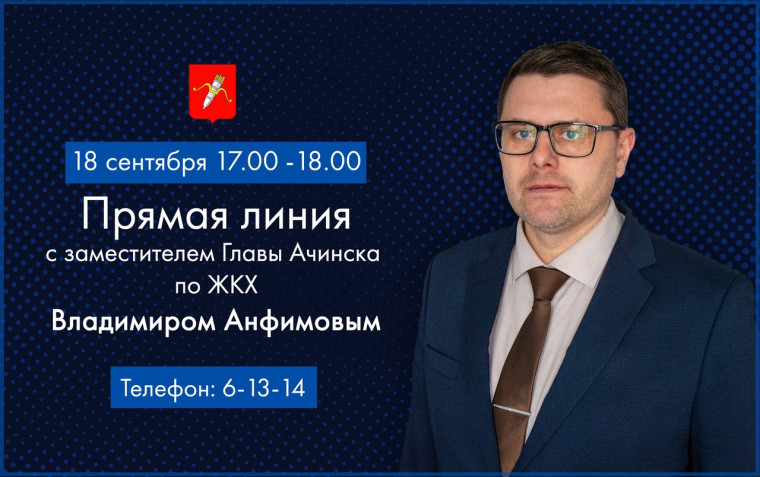 18 сентября 17.00 -18.00

Прямая линия

с заместителем Главы Ачинска по ЖКХ

Владимиром Анфимовым

Телефон: 6-13-14